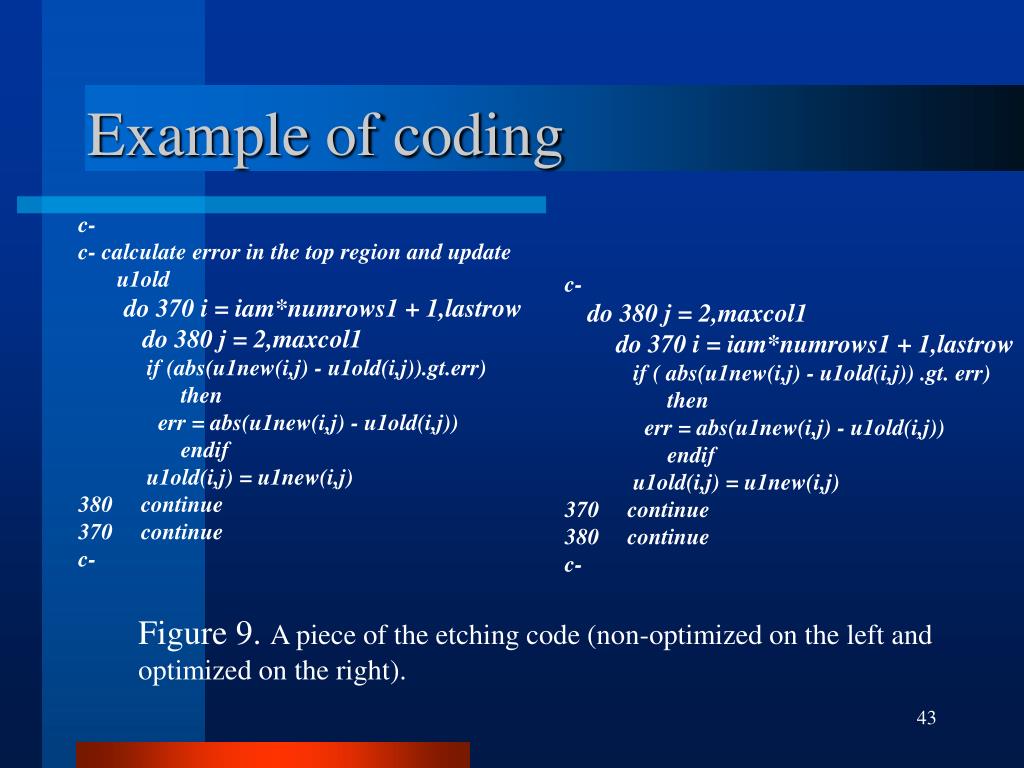 Example of coding

c-
c- calculate error in the top region and update u1old
do 370 i = iam*numrows1 + 1,lastrow
do 380 j = 2,maxcol1
if (abs(u1new(i,j) - u1old(i,j)).gt.err) then
err = abs(u1new(i,j) - u1old(i,j))
endif
u1old(i,j) = u1new(i,j)
380 continue
370 continue
c-

c-
do 380 j = 2,maxcol1
do 370 i = iam*numrows1 + 1,lastrow
if ( abs(u1new(i,j) - u1old(i,j)) .gt. err) then
err = abs(u1new(i,j) - u1old(i,j))
endif
u1old(i,j) = u1new(i,j)
370 continue
380 continue
c-

Figure 9. A piece of the etching code (non-optimized on the left and optimized on the right).

43